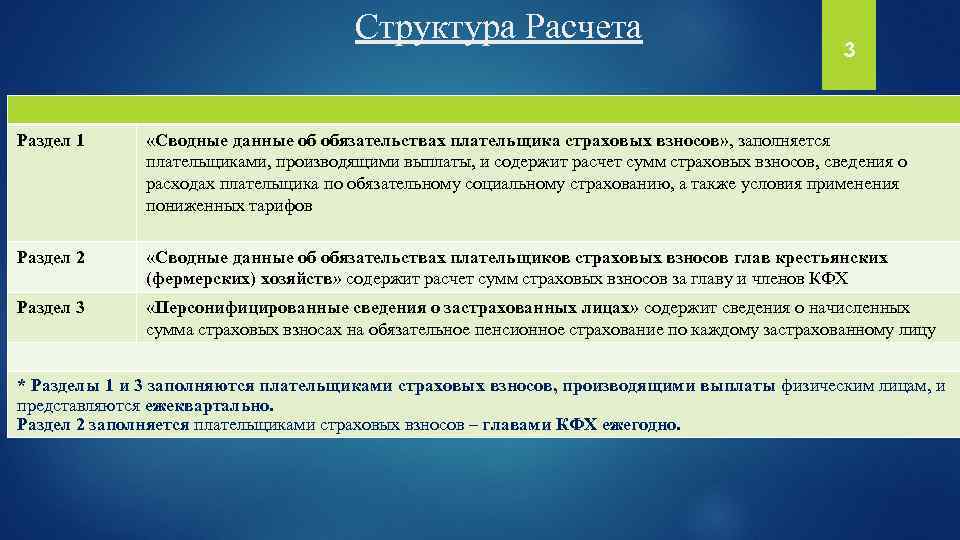 Структура Расчета

3

| | |
|---|---|
| Раздел 1 | «Сводные данные об обязательствах плательщика страховых взносов», заполняется плательщиками, производящими выплаты, и содержит расчет сумм страховых взносов, сведения о расходах плательщика по обязательному социальному страхованию, а также условия применения пониженных тарифов |
| Раздел 2 | «Сводные данные об обязательствах плательщиков страховых взносов глав крестьянских (фермерских) хозяйств» содержит расчет сумм страховых взносов за главу и членов КФХ |
| Раздел 3 | «Персонифицированные сведения о застрахованных лицах» содержит сведения о начисленных сумма страховых взносах на обязательное пенсионное страхование по каждому застрахованному лицу |

* Разделы 1 и 3 заполняются плательщиками страховых взносов, производящими выплаты физическим лицам, и представляются ежеквартально.
Раздел 2 заполняется плательщиками страховых взносов – главами КФХ ежегодно.